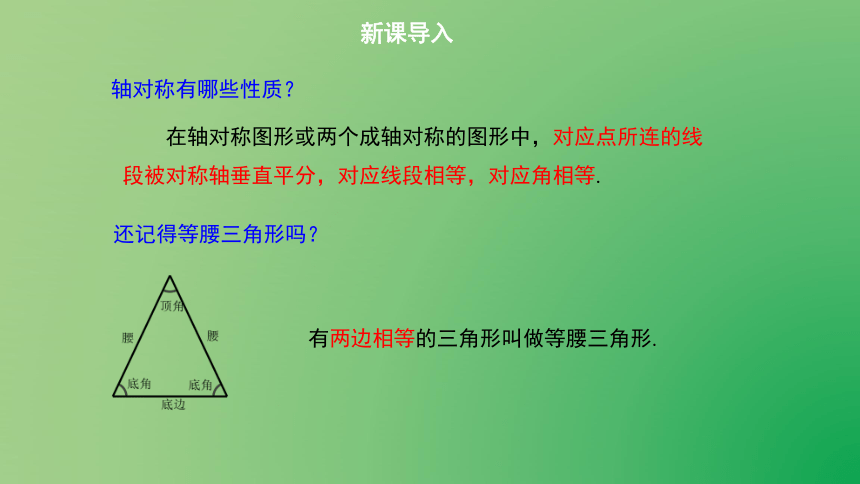 新课导入

轴对称有哪些性质？

在轴对称图形或两个成轴对称的图形中，对应点所连的线段被对称轴垂直平分，对应线段相等，对应角相等.

还记得等腰三角形吗？

顶角
腰
腰
底角
底角
底边

有两边相等的三角形叫做等腰三角形.